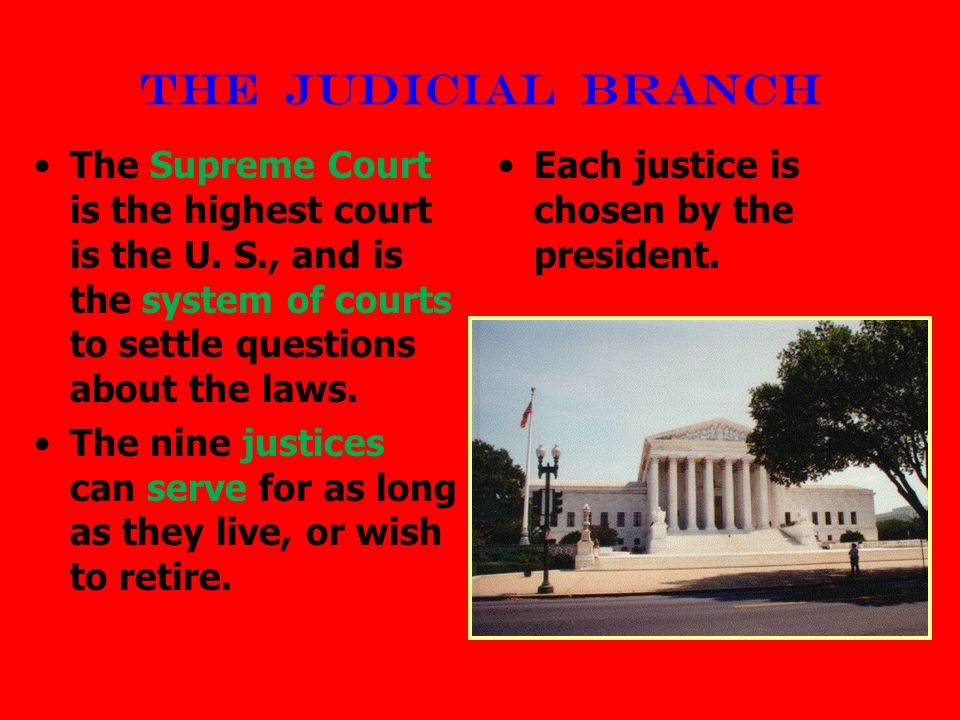 THE JUDICIAL BRANCH

• The Supreme Court is the highest court is the U. S., and is the system of courts to settle questions about the laws.

• The nine justices can serve for as long as they live, or wish to retire.

• Each justice is chosen by the president.